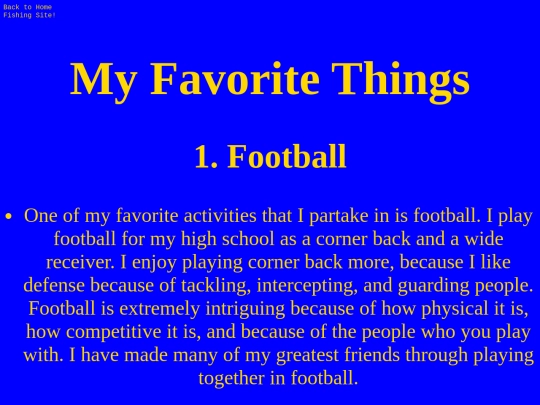 Back to Home
Fishing Site!

My Favorite Things

1. Football

• One of my favorite activities that I partake in is football. I play football for my high school as a corner back and a wide receiver. I enjoy playing corner back more, because I like defense because of tackling, intercepting, and guarding people. Football is extremely intriguing because of how physical it is, how competitive it is, and because of the people who you play with. I have made many of my greatest friends through playing together in football.